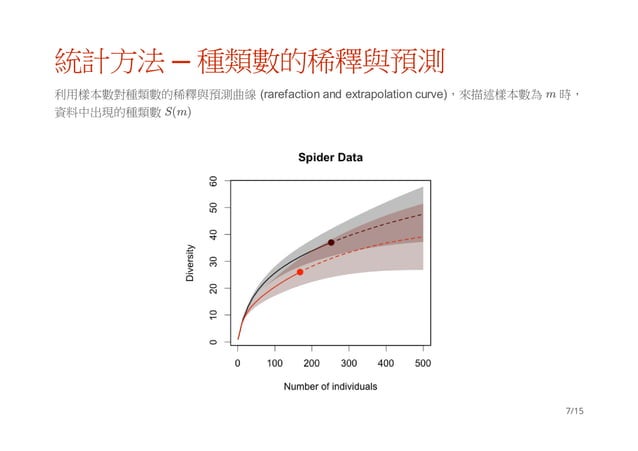 統計方法 – 種類數的稀釋與預測

利用樣本數對種類數的稀釋與預測曲線 (rarefaction and extrapolation curve)，來描述樣本數為 $m$ 時，資料中出現的種類數 $S(m)$

Spider Data

Diversity

0
10
20
30
40
50
60

0
100
200
300
400
500

Number of individuals

7/15